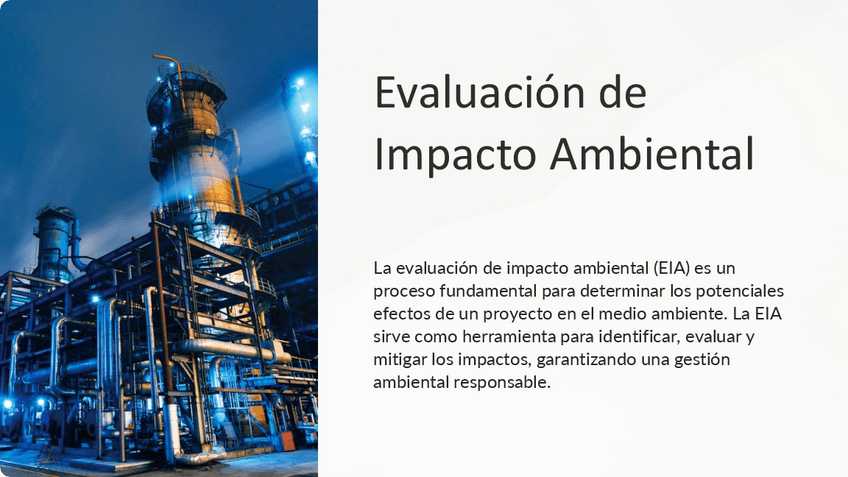 Evaluación de Impacto Ambiental

La evaluación de impacto ambiental (EIA) es un proceso fundamental para determinar los potenciales efectos de un proyecto en el medio ambiente. La EIA sirve como herramienta para identificar, evaluar y mitigar los impactos, garantizando una gestión ambiental responsable.